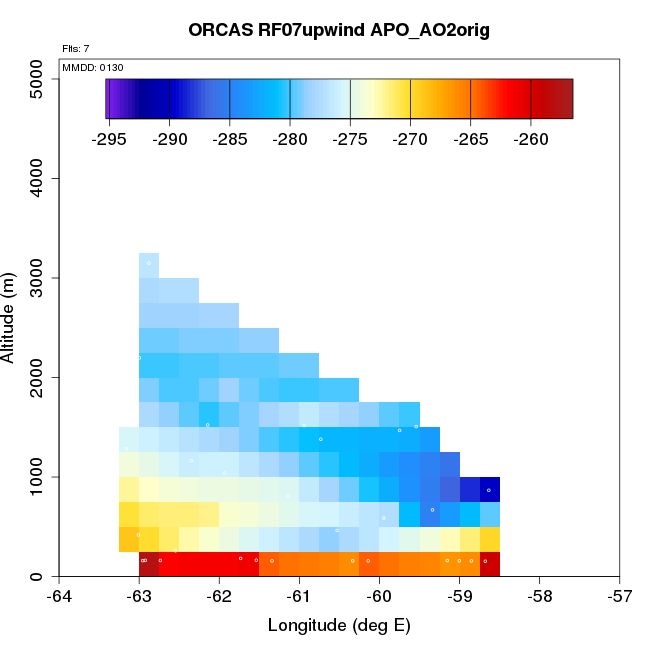 ORCAS RF07upwind APO_AO2orig

Flts: 7

MMDD: 0130

-295 -290 -285 -280 -275 -270 -265 -260

Altitude (m)

5000
4000
3000
2000
1000
0

-64 -63 -62 -61 -60 -59 -58 -57

Longitude (deg E)